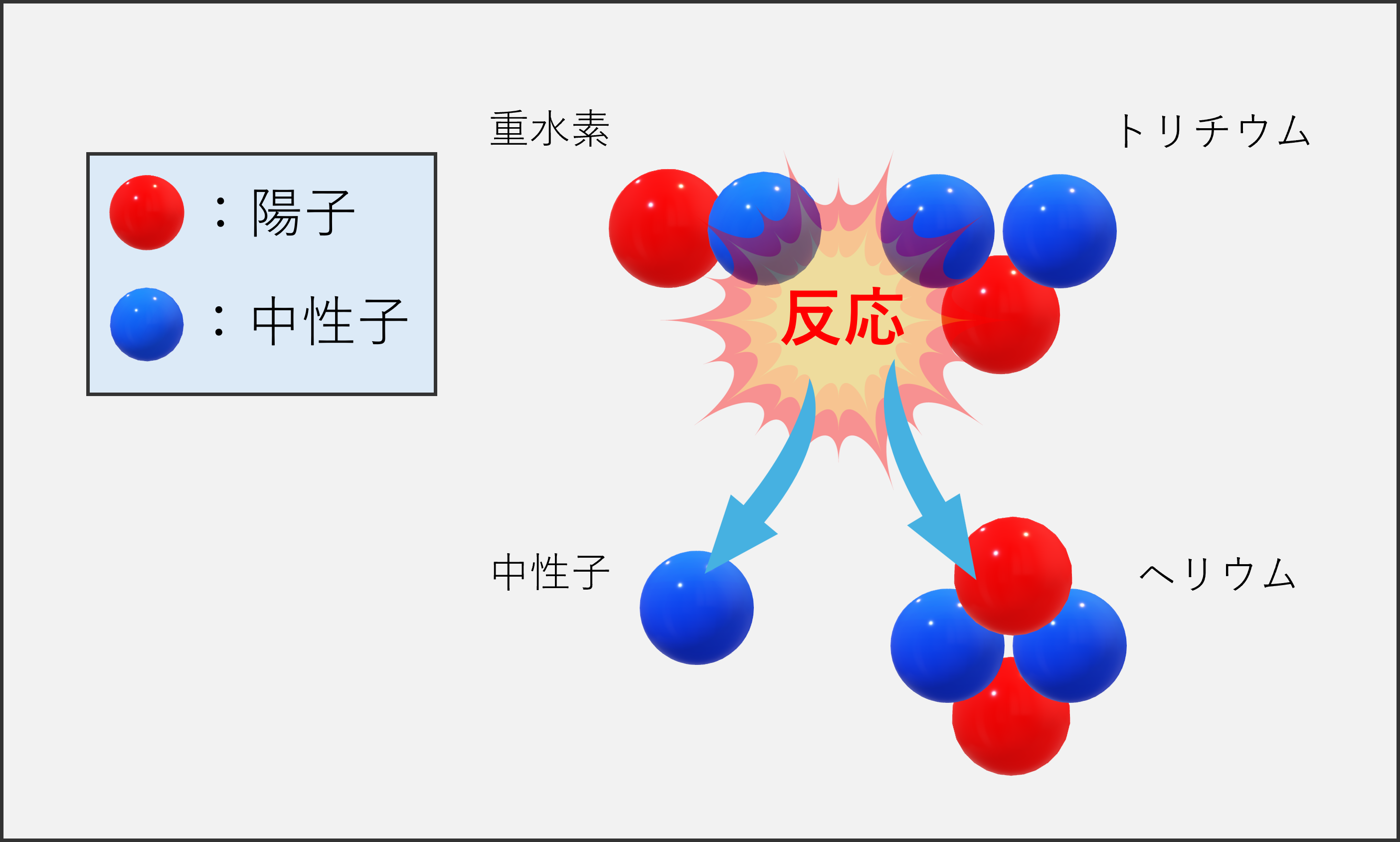 ：陽子
：中性子

重水素

トリチウム

反応

中性子

ヘリウム